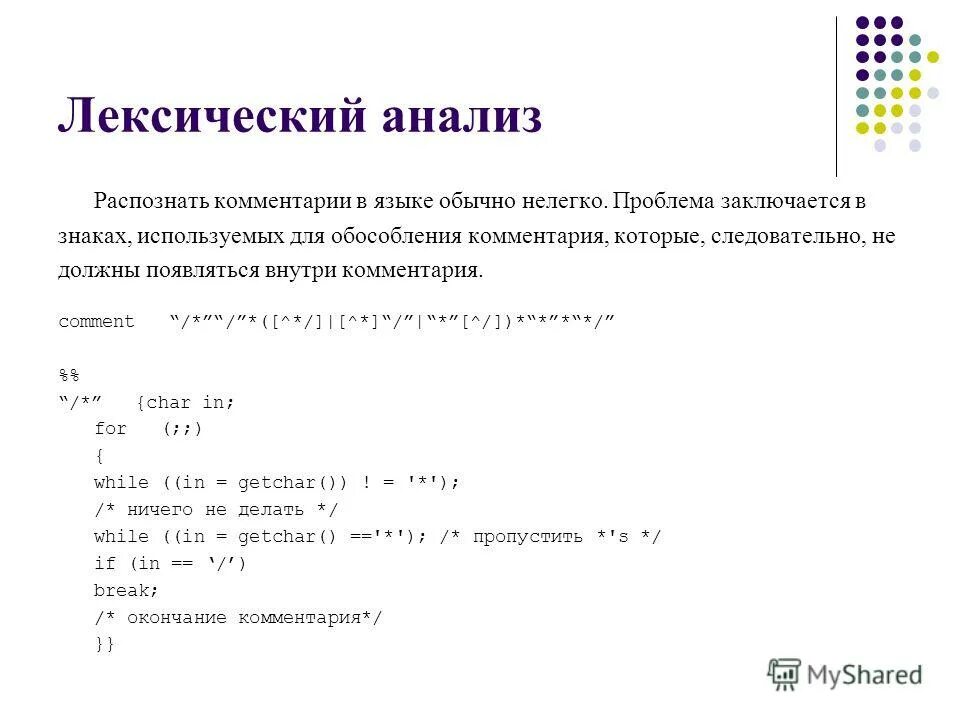 Лексический анализ

Распознать комментарии в языке обычно нелегко. Проблема заключается в знаках, используемых для обособления комментария, которые, следовательно, не должны появляться внутри комментария.

comment “/*”“/”*([^*/]|[^*]“/”|“*”[^/])*“*”*“*/”

%%
“/*” {char in;
for (;;)
{
while ((in = getchar()) ! = '*');
/* ничего не делать */
while ((in = getchar() =='*'); /* пропустить *'s */
if (in == ‘/’)
break;
/* окончание комментария*/
}}

MyShared